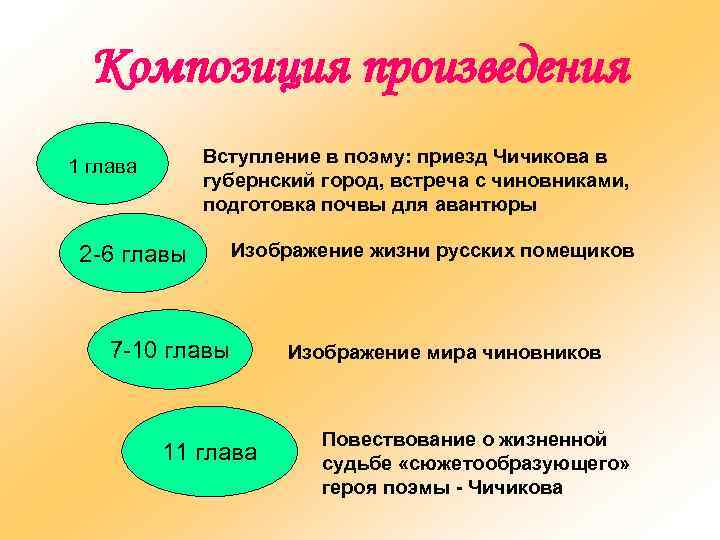 Композиция произведения

1 глава

Вступление в поэму: приезд Чичикова в губернский город, встреча с чиновниками, подготовка почвы для авантюры

2-6 главы

Изображение жизни русских помещиков

7-10 главы

Изображение мира чиновников

11 глава

Повествование о жизненной судьбе «сюжетообразующего» героя поэмы - Чичикова